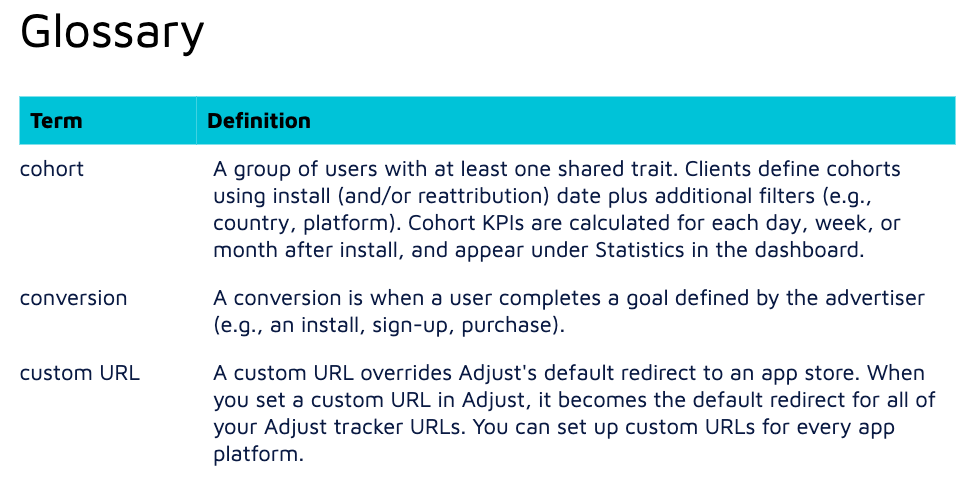 Glossary

| Term | Definition |
|---|---|
| cohort | A group of users with at least one shared trait. Clients define cohorts using install (and/or reattribution) date plus additional filters (e.g., country, platform). Cohort KPIs are calculated for each day, week, or month after install, and appear under Statistics in the dashboard. |
| conversion | A conversion is when a user completes a goal defined by the advertiser (e.g., an install, sign-up, purchase). |
| custom URL | A custom URL overrides Adjust's default redirect to an app store. When you set a custom URL in Adjust, it becomes the default redirect for all of your Adjust tracker URLs. You can set up custom URLs for every app platform. |